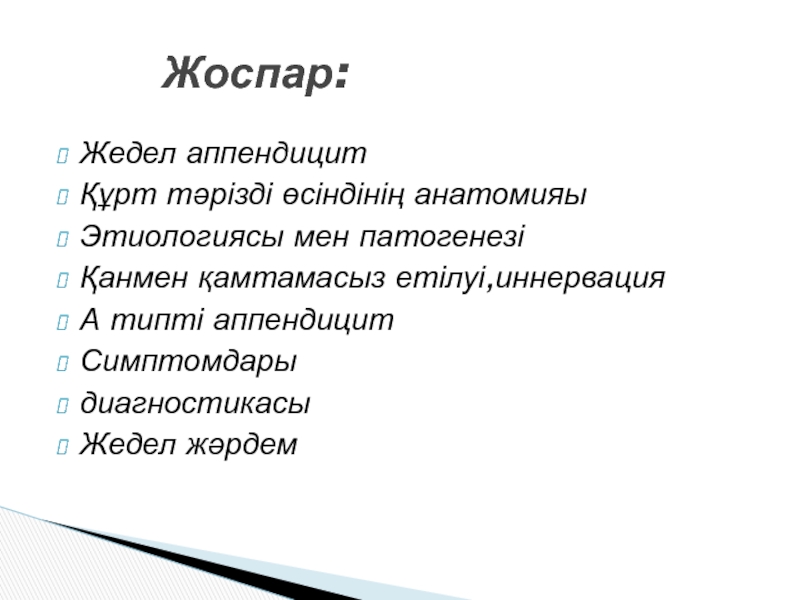 Жоспар:

Жедел аппендицит
Құрт тәрізді өсіндінің анатомияы
Этиологиясы мен патогенезі
Қанмен қамтамасыз етілуі,иннервация
А типті аппендицит
Симптомдары
диагностикасы
Жедел жәрдем